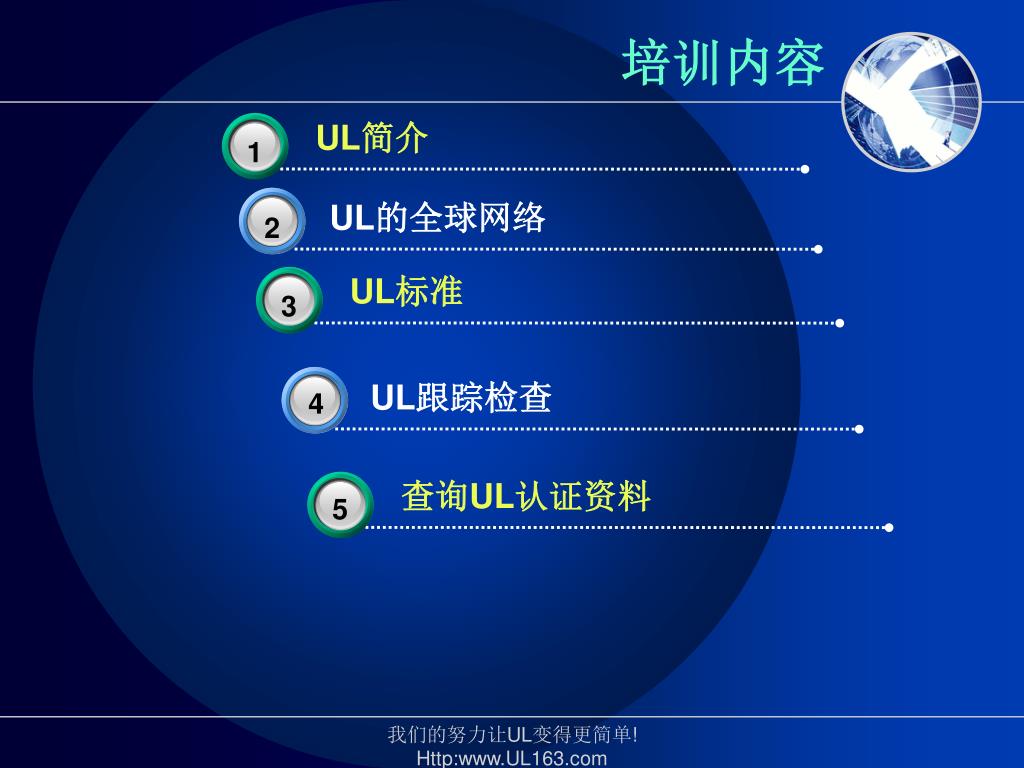 培训内容

1 UL简介

2 UL的全球网络

3 UL标准

4 UL跟踪检查

5 查询UL认证资料

我们的努力让UL变得更简单!
Http:www.UL163.com